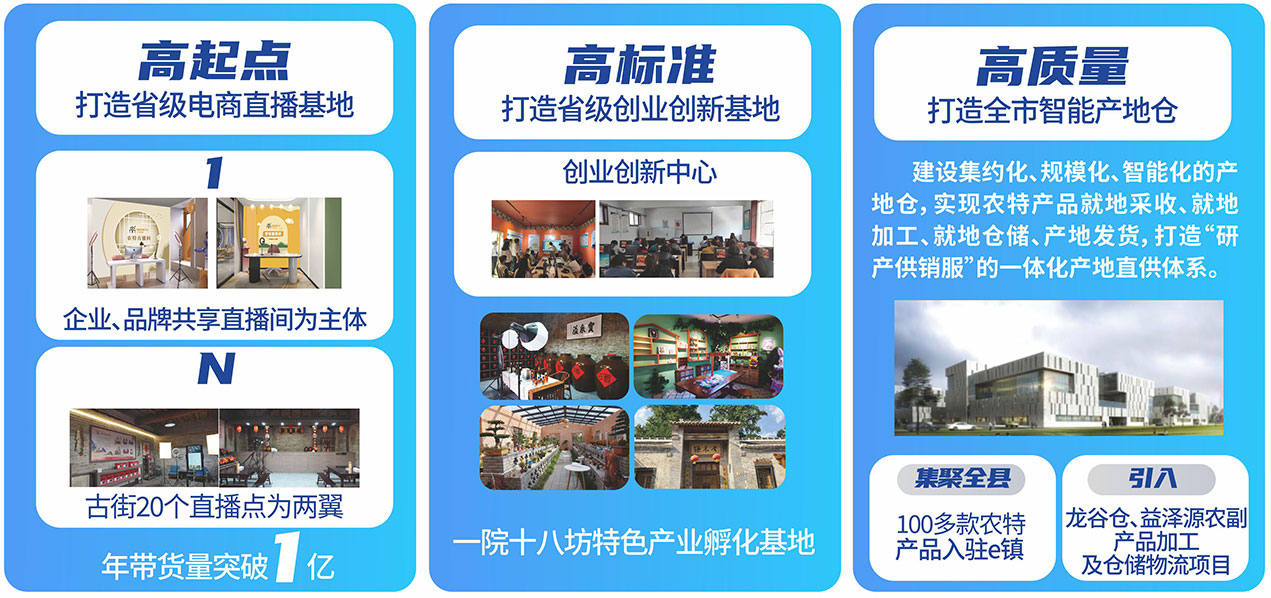 高起点
打造省级电商直播基地

1

企业、品牌共享直播间为主体

N

古街20个直播点为两翼

年带货量突破1亿

高标准
打造省级创业创新基地

创业创新中心

一院十八坊特色产业孵化基地

高质量
打造全市智能产地仓

建设集约化、规模化、智能化的产地仓，实现农特产品就地采收、就地加工、就地仓储、产地发货，打造“研产供销服”的一体化产地直供体系。

集聚全县
100多款农特产品入驻e镇

引入
龙谷仓、益泽源农副产品加工及仓储物流项目